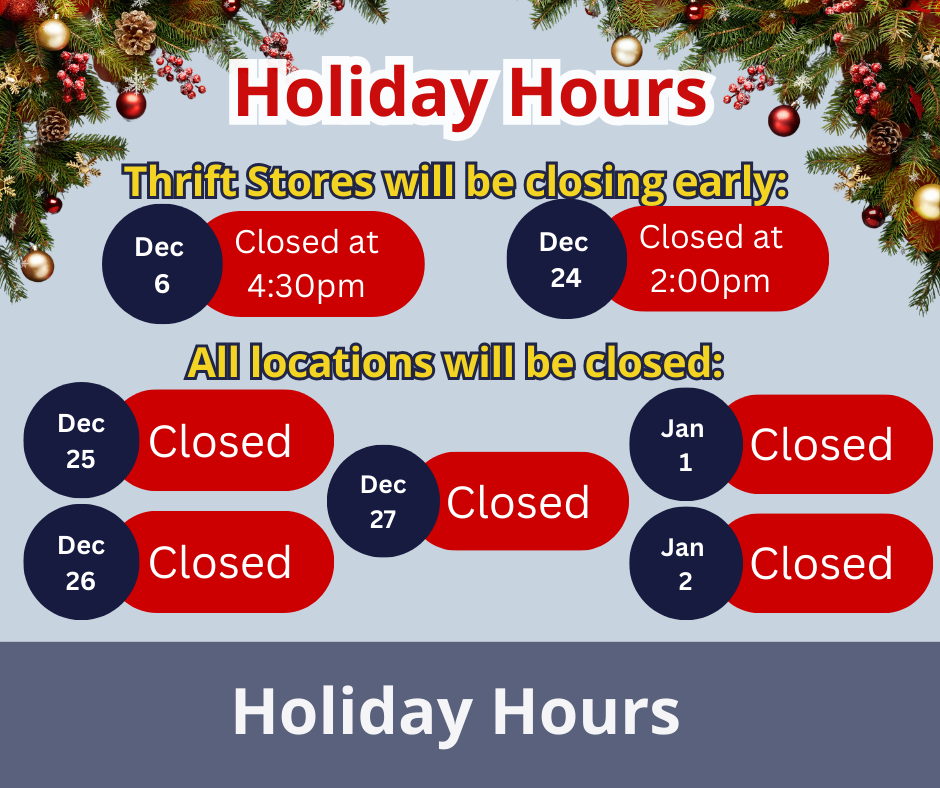 Holiday Hours

Thrift Stores will be closing early:

Dec 6 Closed at 4:30pm

Dec 24 Closed at 2:00pm

All locations will be closed:

Dec 25 Closed

Dec 26 Closed

Dec 27 Closed

Jan 1 Closed

Jan 2 Closed

Holiday Hours